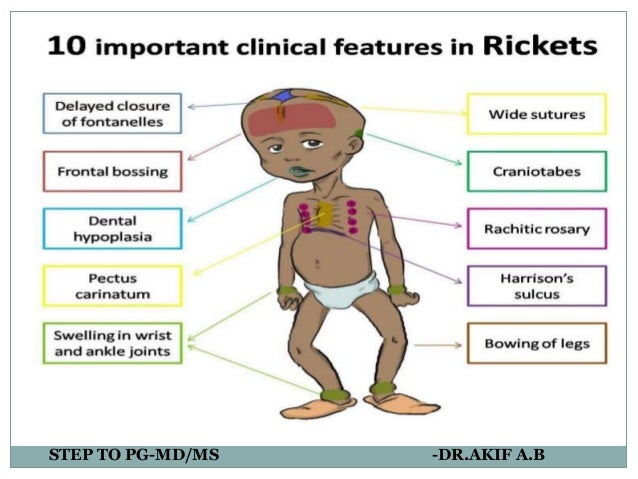 10 important clinical features in Rickets

Delayed closure of fontanelles

Frontal bossing

Dental hypoplasia

Pectus carinatum

Swelling in wrist and ankle joints

Wide sutures

Craniotabes

Rachitic rosary

Harrison's sulcus

Bowing of legs

STEP TO PG-MD/MS

-DR.AKIF A.B